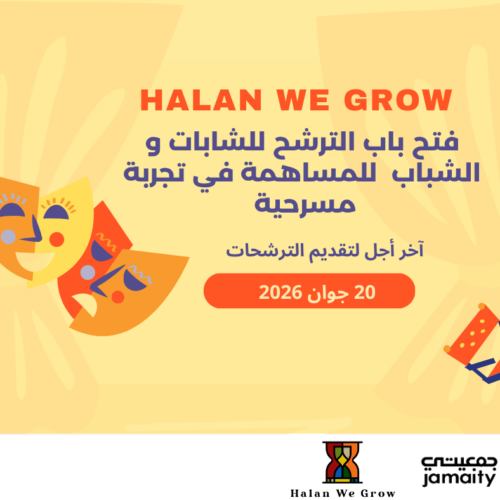 HALAN WE GROW

فتح باب الترشح للشابات و الشباب للمساهمة في تجربة مسرحية

آخر أجل لتقديم الترشحات

20 جوان 2026

Halan We Grow

جمعيتي
jamaity